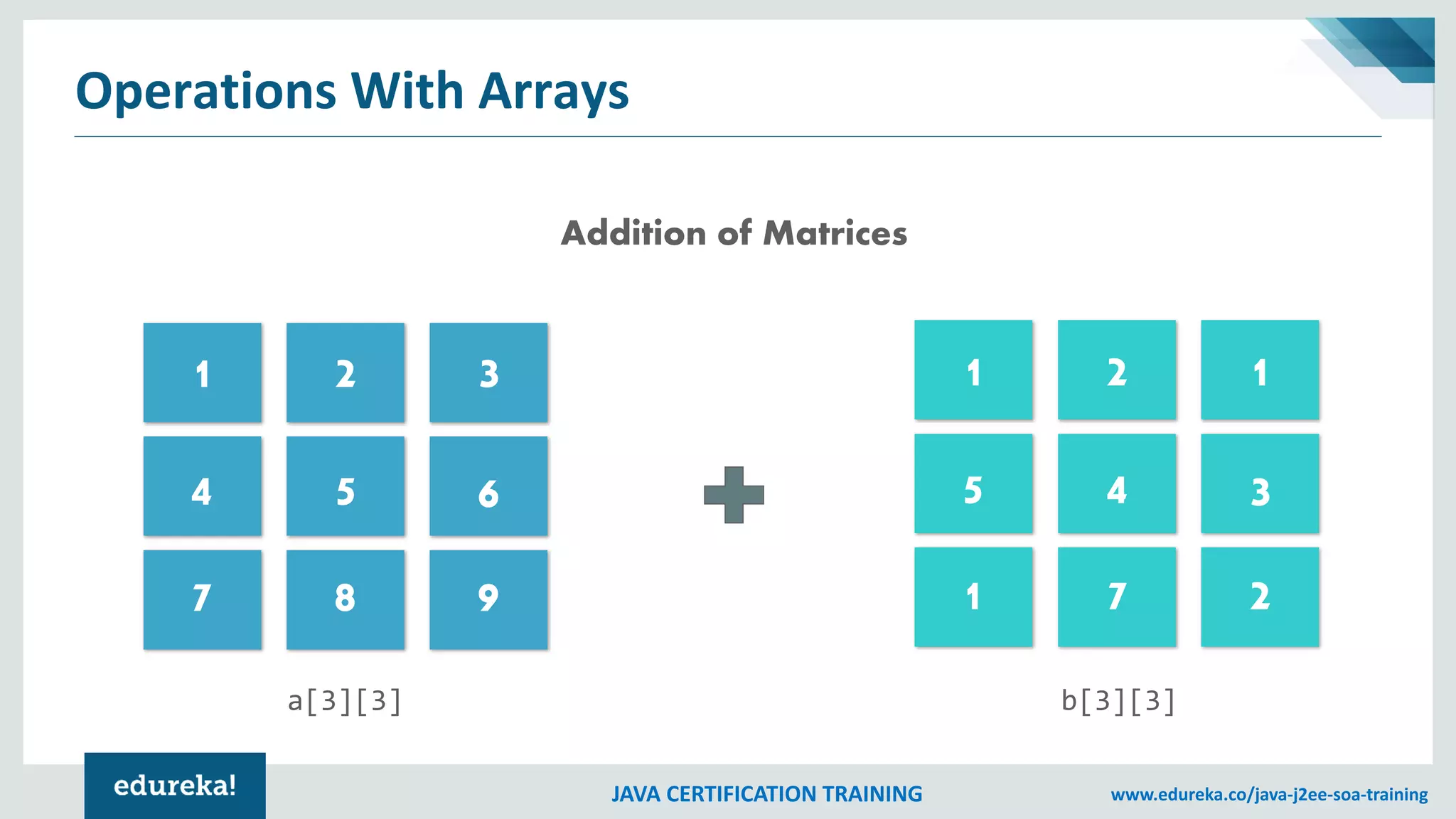 Operations With Arrays

Addition of Matrices

| 1 | 2 | 3 |
|---|---|---|
| 4 | 5 | 6 |
| 7 | 8 | 9 |

a[3][3]

+

| 1 | 2 | 1 |
|---|---|---|
| 5 | 4 | 3 |
| 1 | 7 | 2 |

b[3][3]

edureka!

JAVA CERTIFICATION TRAINING

www.edureka.co/java-j2ee-soa-training